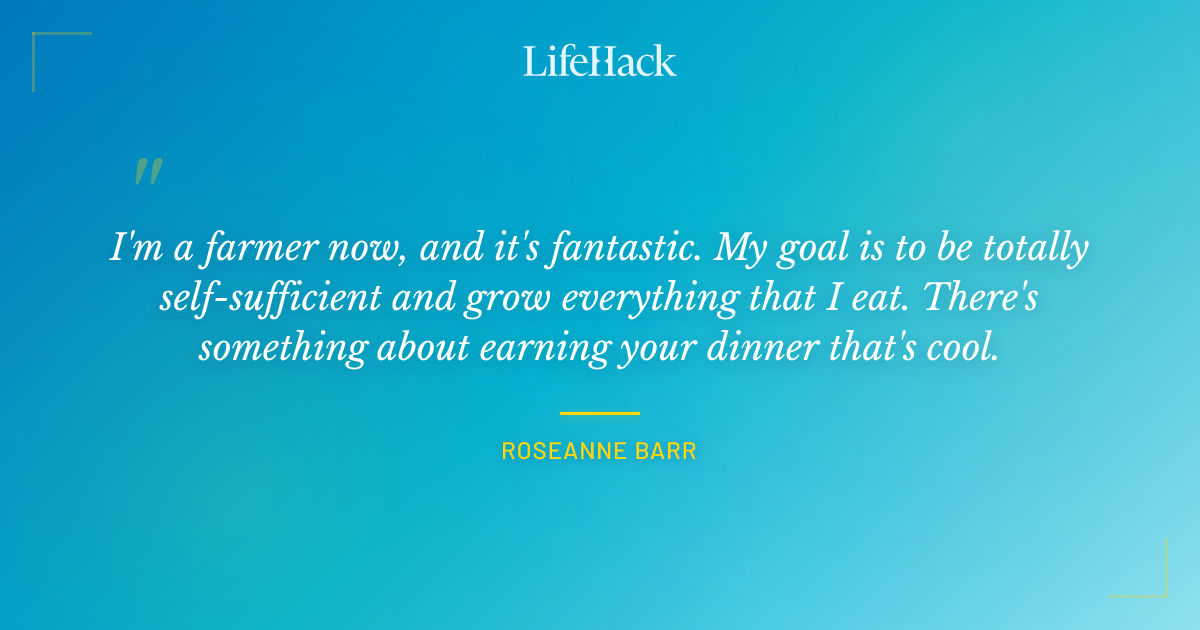 LifeHack

"

I'm a farmer now, and it's fantastic. My goal is to be totally self-sufficient and grow everything that I eat. There's something about earning your dinner that's cool.

ROSEANNE BARR